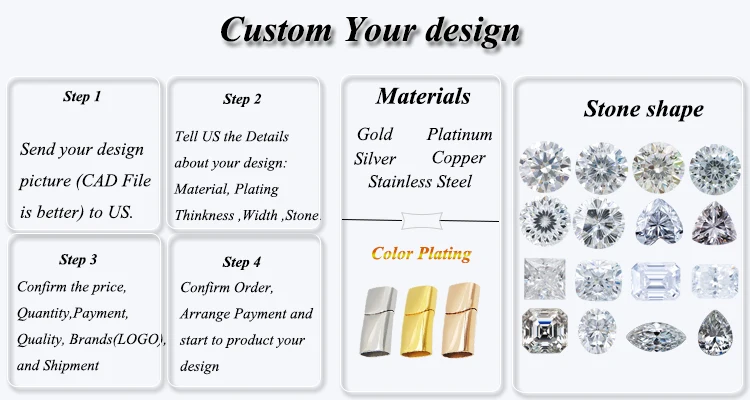 Custom Your design

Step 1

Send your design picture (CAD File is better) to US.

Step 2

Tell US the Details about your design: Material, Plating Thinkness ,Width ,Stone.

Step 3

Confirm the price, Quantity,Payment, Quality, Brands(LOGO), and Shipment

Step 4

Confirm Order, Arrange Payment and start to product your design

Materials

Gold Platinum
Silver Copper
Stainless Steel

Color Plating

Stone shape